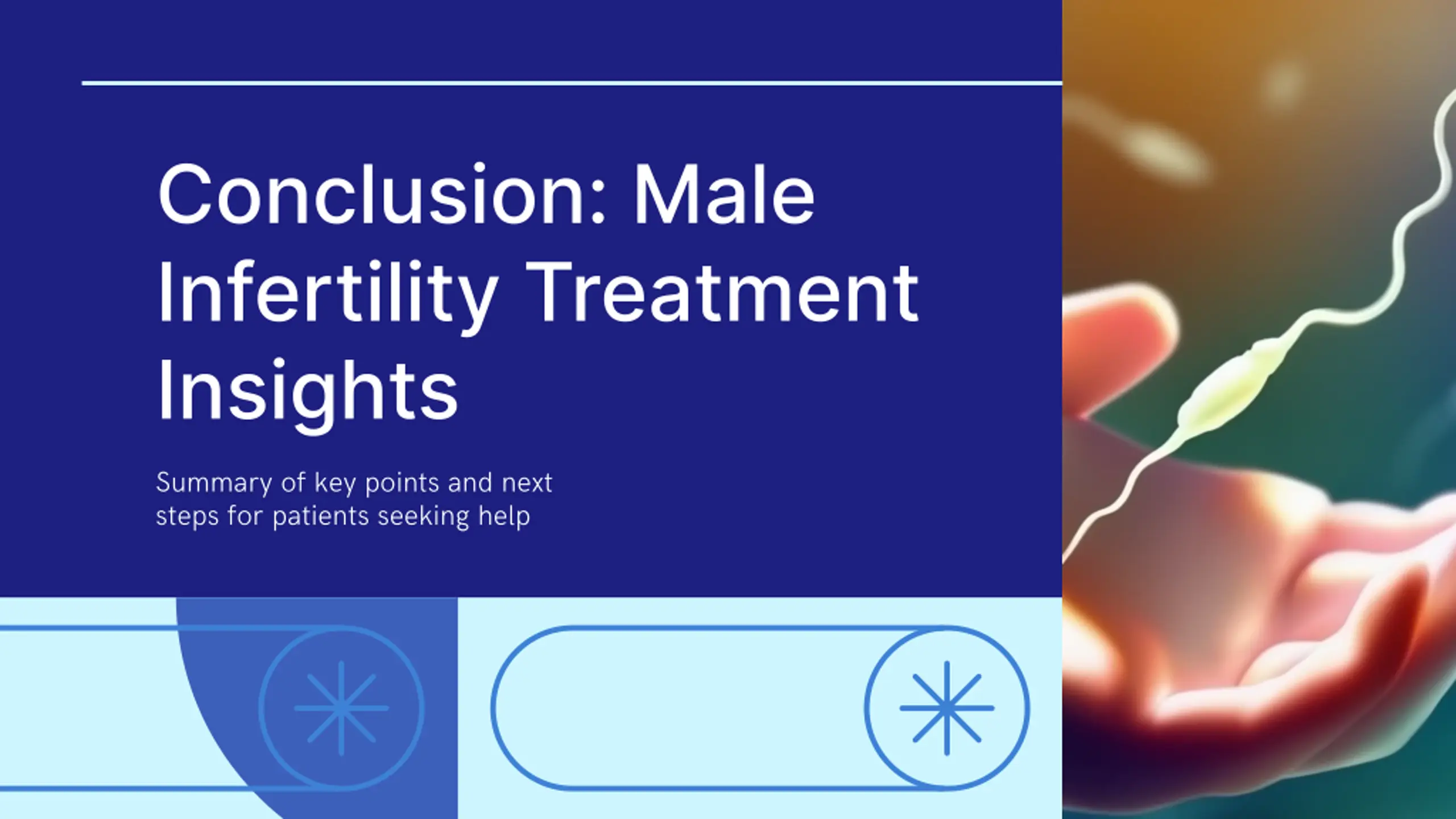 Conclusion: Male Infertility Treatment Insights

Summary of key points and next steps for patients seeking help